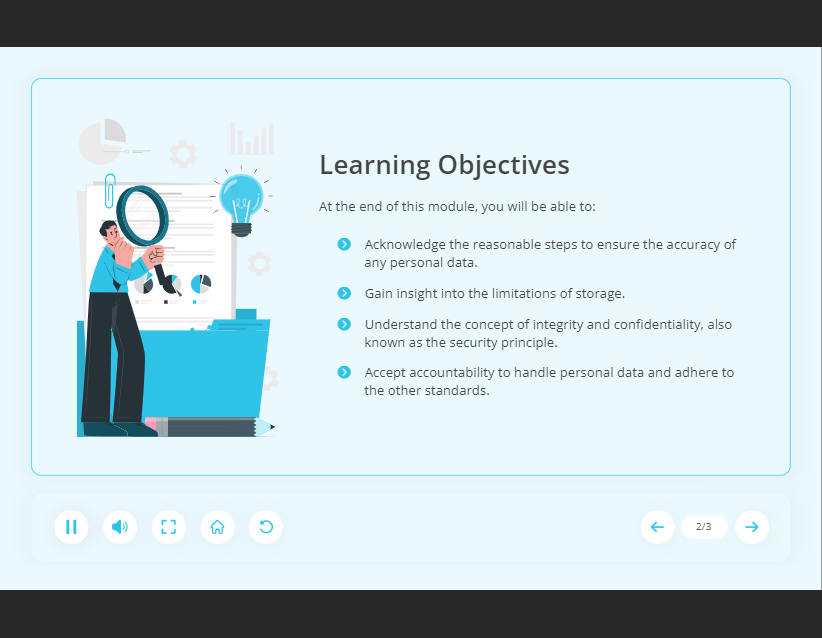 Learning Objectives

At the end of this module, you will be able to:

Acknowledge the reasonable steps to ensure the accuracy of any personal data.

Gain insight into the limitations of storage.

Understand the concept of integrity and confidentiality, also known as the security principle.

Accept accountability to handle personal data and adhere to the other standards.

2/3